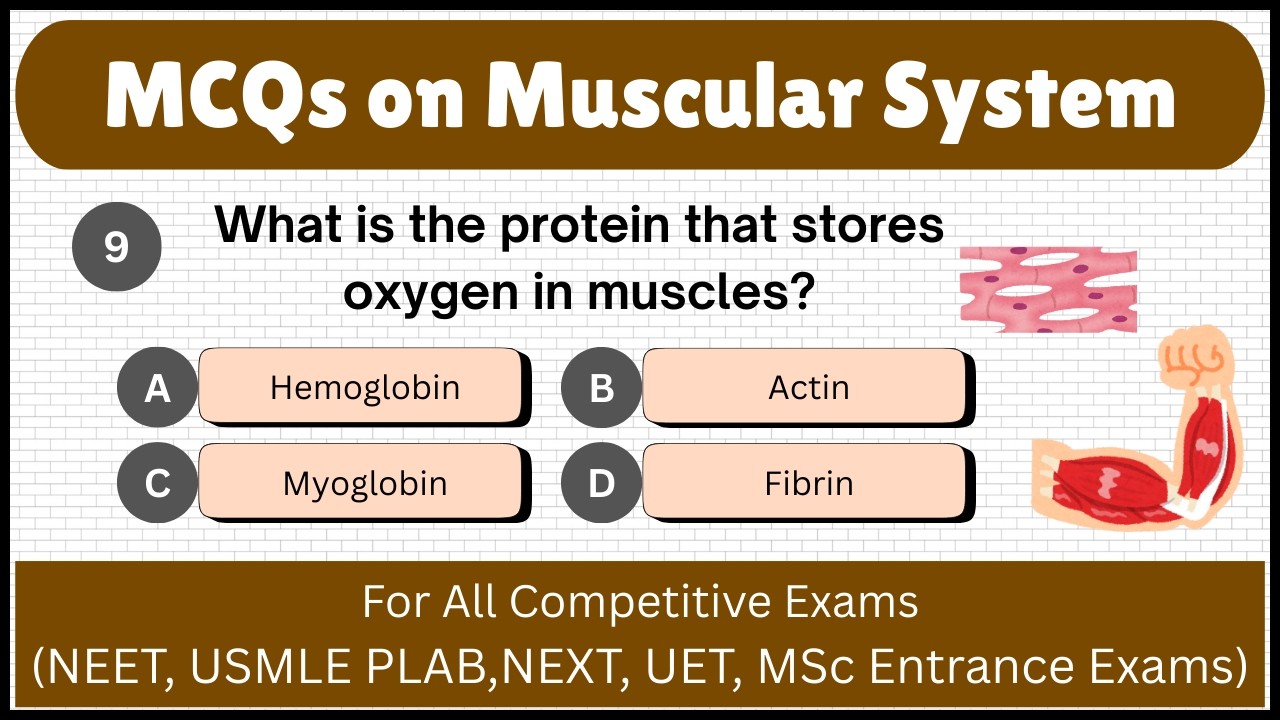 MCQs on Muscular System

9 What is the protein that stores oxygen in muscles?

A Hemoglobin
B Actin
C Myoglobin
D Fibrin

For All Competitive Exams
(NEET, USMLE PLAB,NEXT, UET, MSc Entrance Exams)